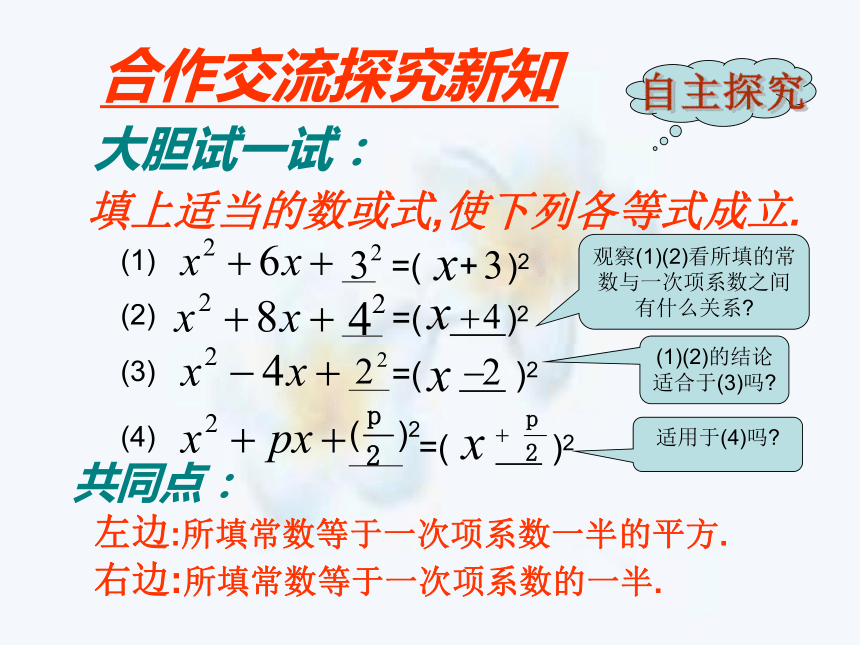 合作交流探究新知

自主探究

大胆试一试：

填上适当的数或式,使下列各等式成立.

(1) $x^2+6x+\underline{3^2}=(x+3)^2$

(2) $x^2+8x+\underline{4^2}=(x\underline{+4})^2$

(3) $x^2-4x+\underline{2^2}=(x\underline{-2})^2$

(4) $x^2+px+\underline{(\frac{p}{2})^2}=(x\underline{+\frac{p}{2}})^2$

观察(1)(2)看所填的常数与一次项系数之间有什么关系?

(1)(2)的结论适合于(3)吗?

适用于(4)吗?

共同点：

左边:所填常数等于一次项系数一半的平方.

右边:所填常数等于一次项系数的一半.